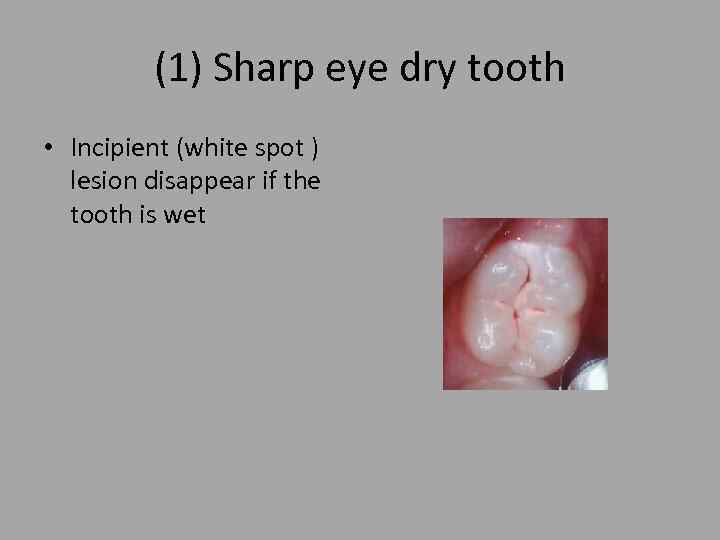 (1) Sharp eye dry tooth

• Incipient (white spot ) lesion disappear if the tooth is wet